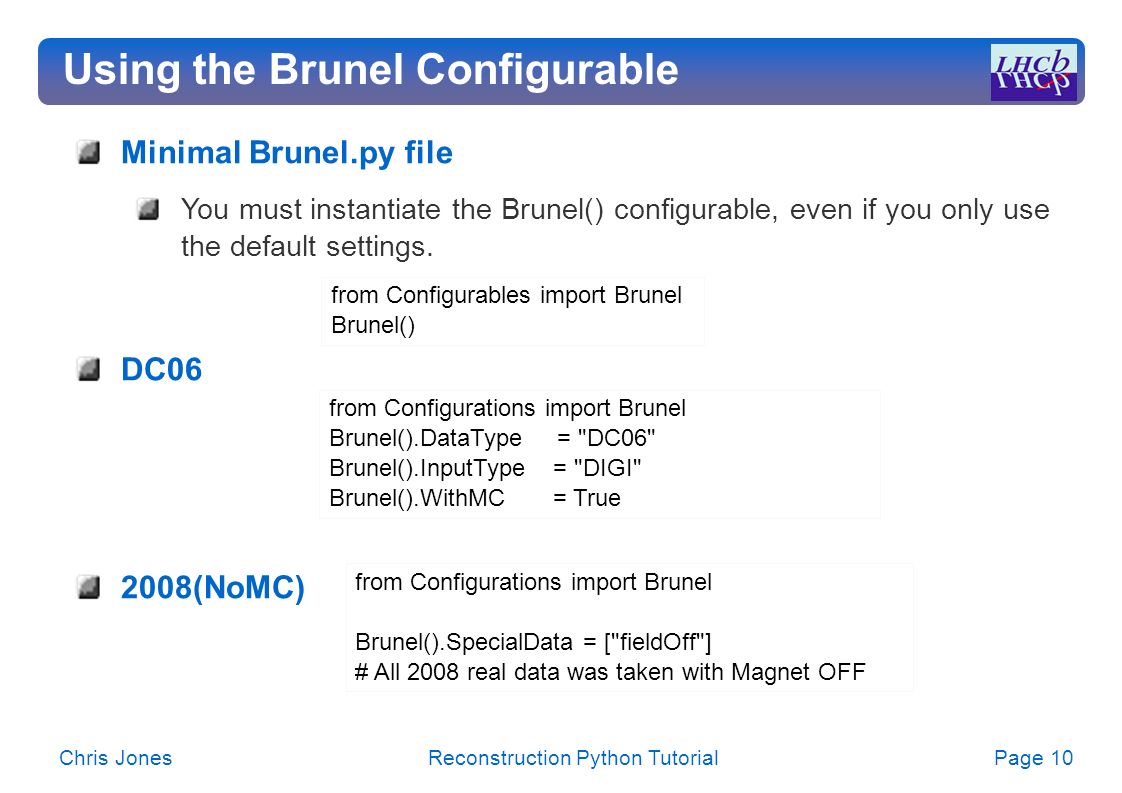 Using the Brunel Configurable

LHCb

Minimal Brunel.py file

You must instantiate the Brunel() configurable, even if you only use the default settings.

from Configurables import Brunel
Brunel()

DC06

from Configurations import Brunel
Brunel().DataType = "DC06"
Brunel().InputType = "DIGI"
Brunel().WithMC = True

2008(NoMC)

from Configurations import Brunel

Brunel().SpecialData = ["fieldOff"]
# All 2008 real data was taken with Magnet OFF

Chris Jones

Reconstruction Python Tutorial

Page 10